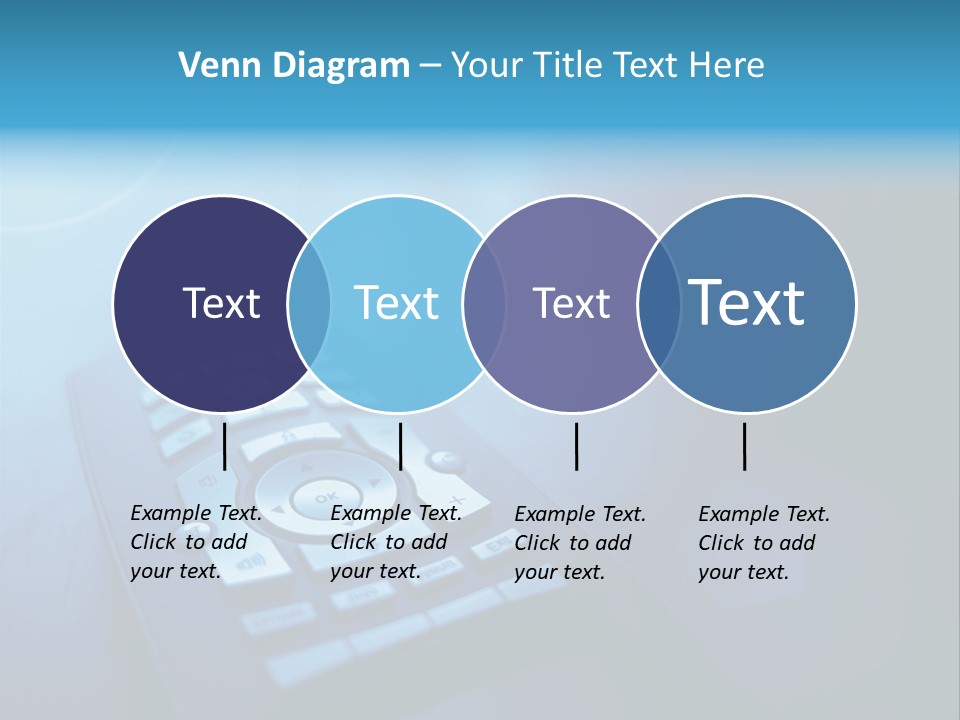 Venn Diagram – Your Title Text Here

Text

Text

Text

Text

Example Text. Click to add your text.

Example Text. Click to add your text.

Example Text. Click to add your text.

Example Text. Click to add your text.